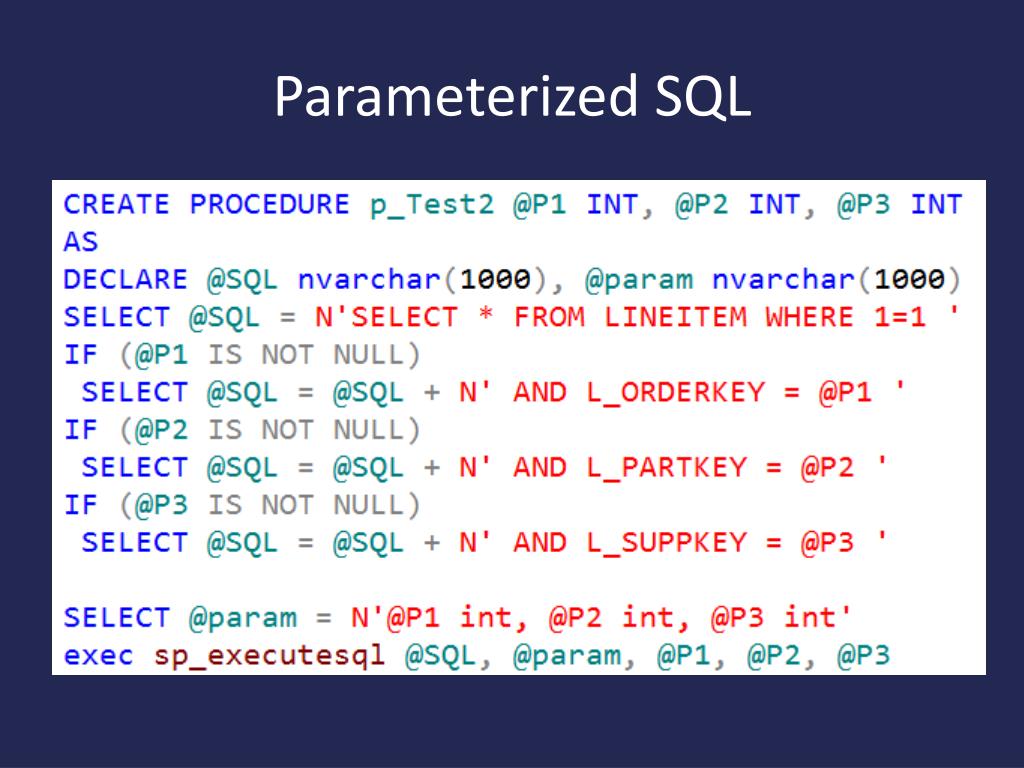 Parameterized SQL

CREATE PROCEDURE p_Test2 @P1 INT, @P2 INT, @P3 INT
AS
DECLARE @SQL nvarchar(1000), @param nvarchar(1000)
SELECT @SQL = N'SELECT * FROM LINEITEM WHERE 1=1 '
IF (@P1 IS NOT NULL)
 SELECT @SQL = @SQL + N' AND L_ORDERKEY = @P1 '
IF (@P2 IS NOT NULL)
 SELECT @SQL = @SQL + N' AND L_PARTKEY = @P2 '
IF (@P3 IS NOT NULL)
 SELECT @SQL = @SQL + N' AND L_SUPPKEY = @P3 '

SELECT @param = N'@P1 int, @P2 int, @P3 int'
exec sp_executesql @SQL, @param, @P1, @P2, @P3